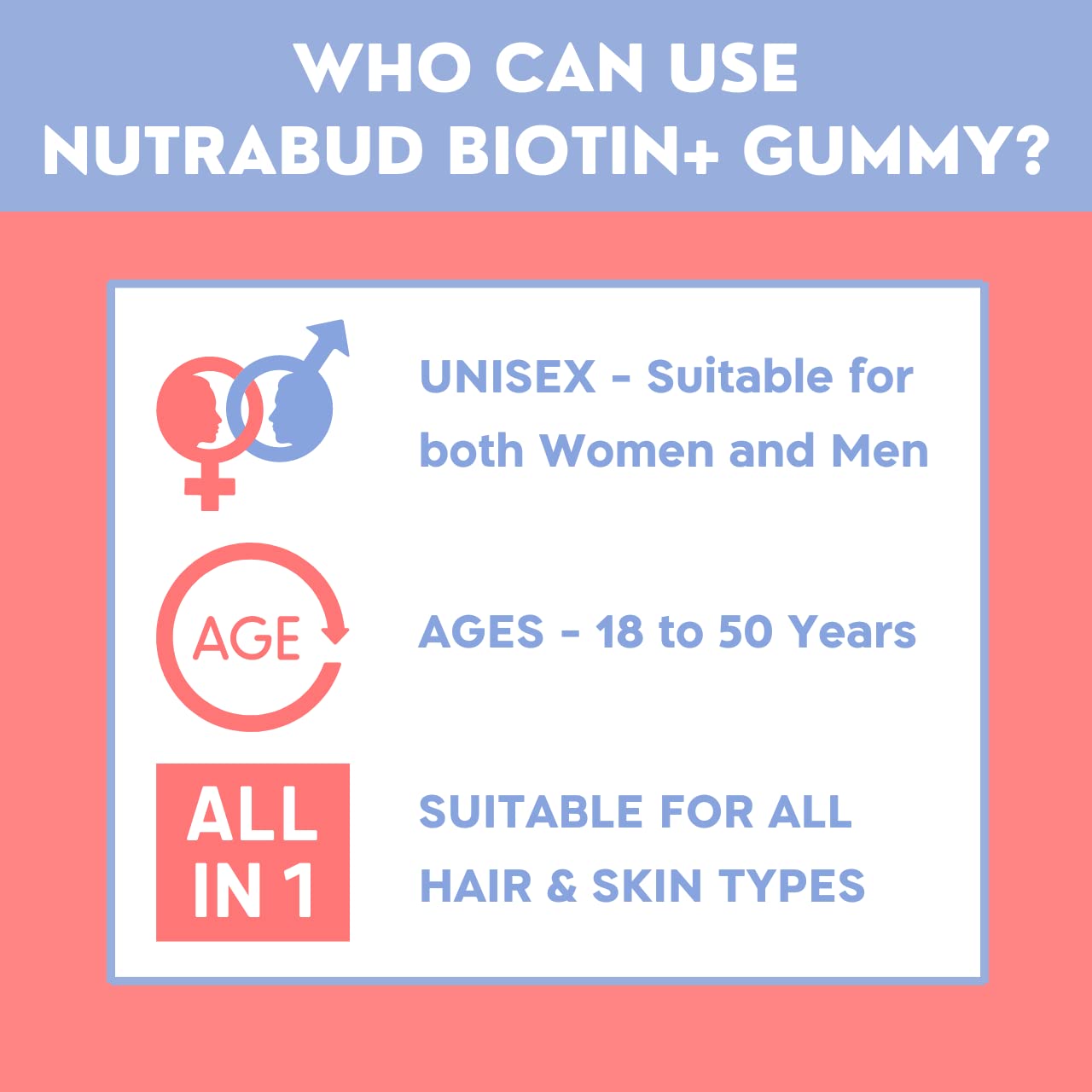 WHO CAN USE
NUTRABUD BIOTIN+ GUMMY?

UNISEX - Suitable for both Women and Men

AGE

AGES - 18 to 50 Years

ALL IN 1

SUITABLE FOR ALL HAIR & SKIN TYPES